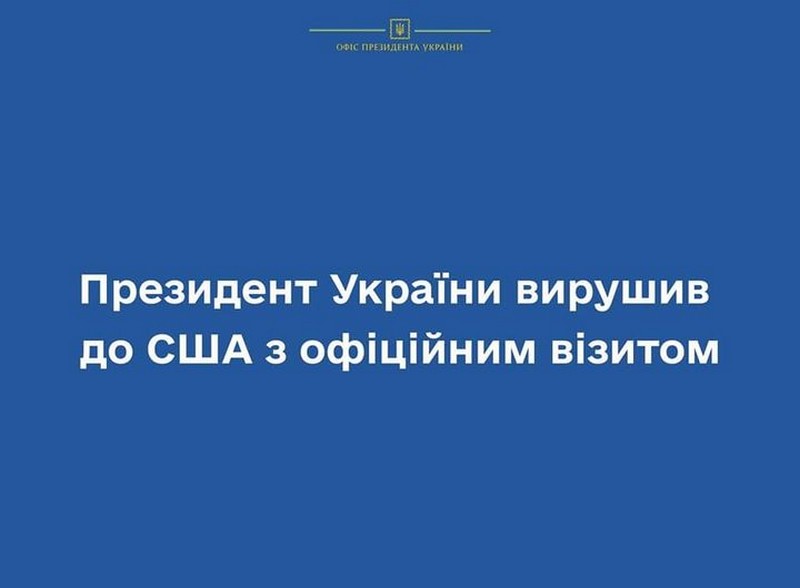 ОФІС ПРЕЗИДЕНТА УКРАЇНИ

Президент України вирушив до США з офіційним візитом